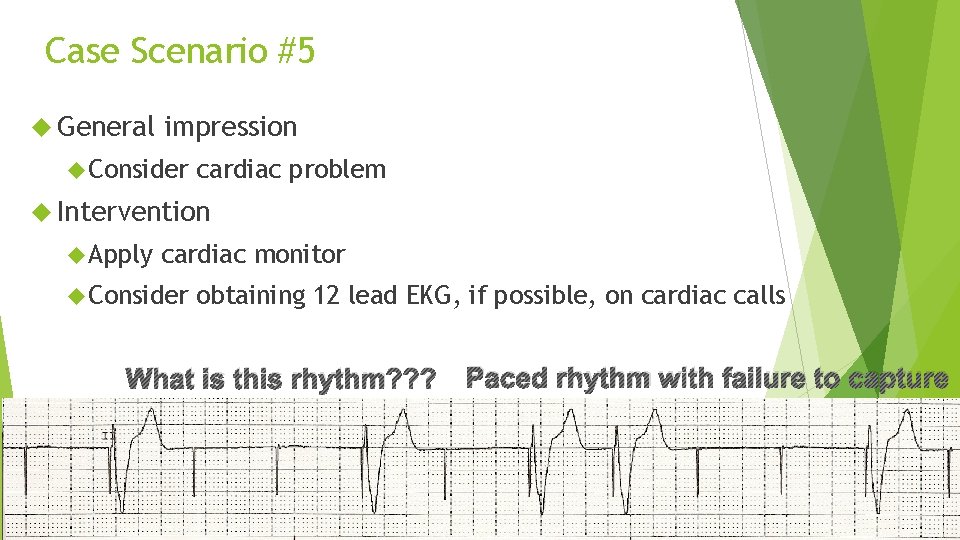 Case Scenario #5

General impression

Consider cardiac problem

Intervention

Apply cardiac monitor

Consider obtaining 12 lead EKG, if possible, on cardiac calls

What is this rhythm??? Paced rhythm with failure to capture

II